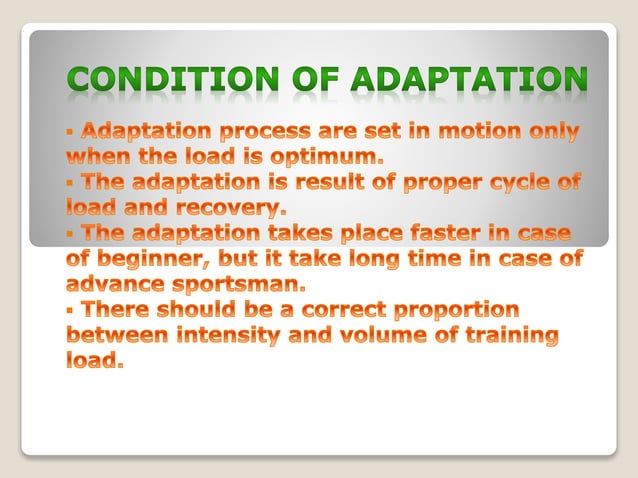 CONDITION OF ADAPTATION

▪ Adaptation process are set in motion only when the load is optimum.
▪ The adaptation is result of proper cycle of load and recovery.
▪ The adaptation takes place faster in case of beginner, but it take long time in case of advance sportsman.
▪ There should be a correct proportion between intensity and volume of training load.